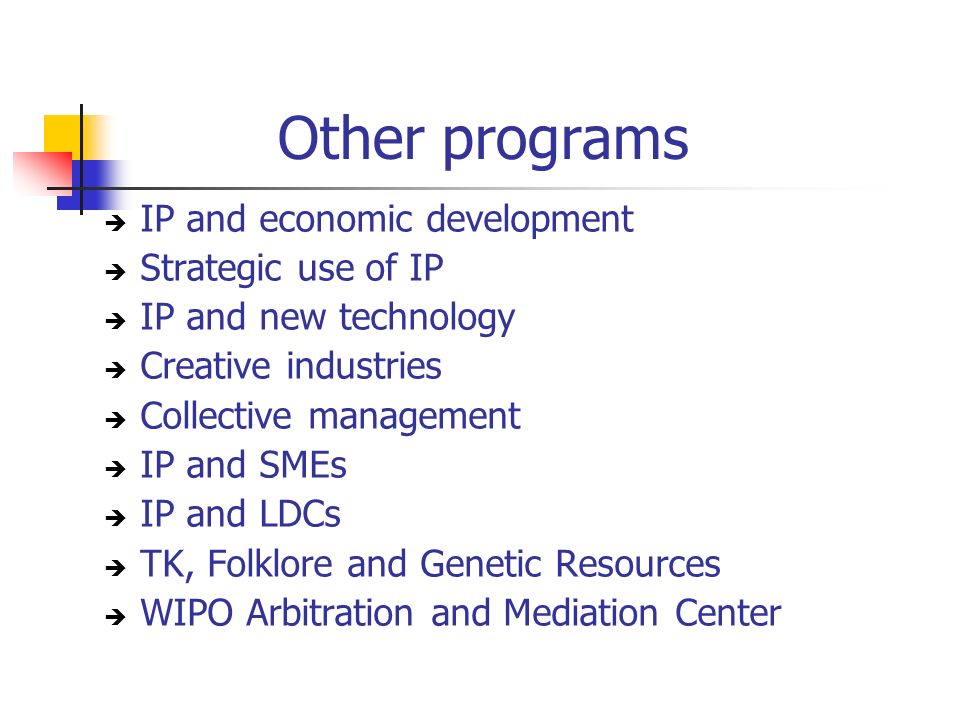 Other programs

➔ IP and economic development
➔ Strategic use of IP
➔ IP and new technology
➔ Creative industries
➔ Collective management
➔ IP and SMEs
➔ IP and LDCs
➔ TK, Folklore and Genetic Resources
➔ WIPO Arbitration and Mediation Center